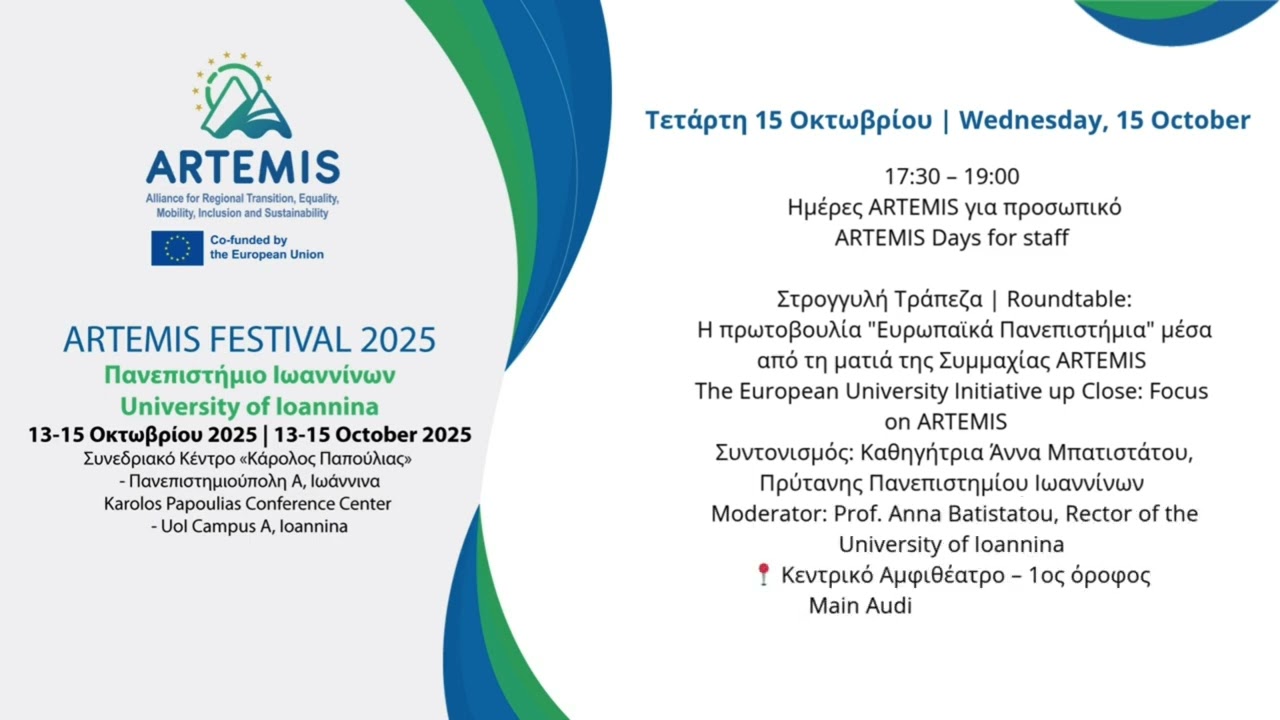 ARTEMIS
Alliance for Regional Transition, Equality, Mobility, Inclusion and Sustainability

Co-funded by the European Union

ARTEMIS FESTIVAL 2025
Πανεπιστήμιο Ιωαννίνων
University of Ioannina
13-15 Οκτωβρίου 2025 | 13-15 October 2025
Συνεδριακό Κέντρο «Κάρολος Παπούλιας» - Πανεπιστημιούπολη Α, Ιωάννινα
Karolos Papoulias Conference Center - UoI Campus A, Ioannina

Τετάρτη 15 Οκτωβρίου | Wednesday, 15 October

17:30 – 19:00
Ημέρες ARTEMIS για προσωπικό
ARTEMIS Days for staff

Στρογγυλή Τράπεζα | Roundtable:
Η πρωτοβουλία "Ευρωπαϊκά Πανεπιστήμια" μέσα από τη ματιά της Συμμαχίας ARTEMIS
The European University Initiative up Close: Focus on ARTEMIS
Συντονισμός: Καθηγήτρια Άννα Μπατιστάτου, Πρύτανης Πανεπιστημίου Ιωαννίνων
Moderator: Prof. Anna Batistatou, Rector of the University of Ioannina
Κεντρικό Αμφιθέατρο – 1ος όροφος
Main Audi